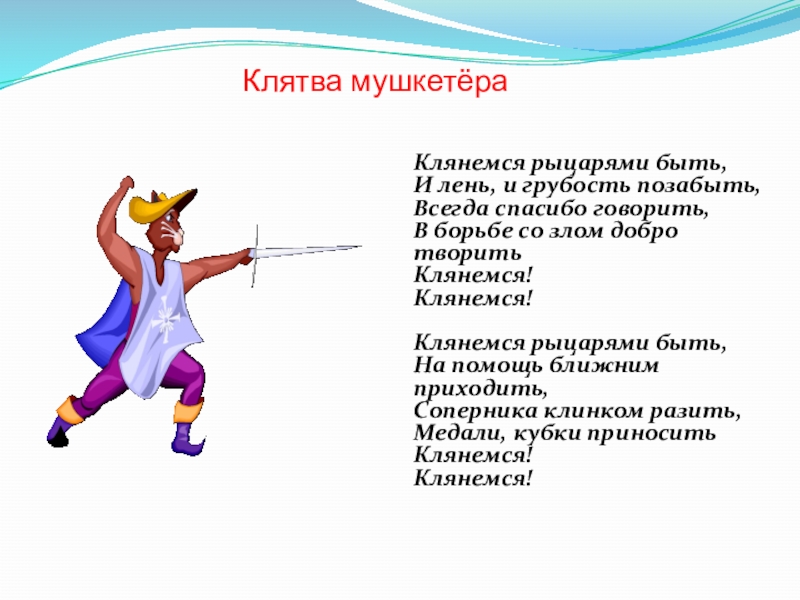 Клятва мушкетёра

Клянемся рыцарями быть,
И лень, и грубость позабыть,
Всегда спасибо говорить,
В борьбе со злом добро творить
Клянемся!
Клянемся!

Клянемся рыцарями быть,
На помощь ближним приходить,
Соперника клинком разить,
Медали, кубки приносить
Клянемся!
Клянемся!